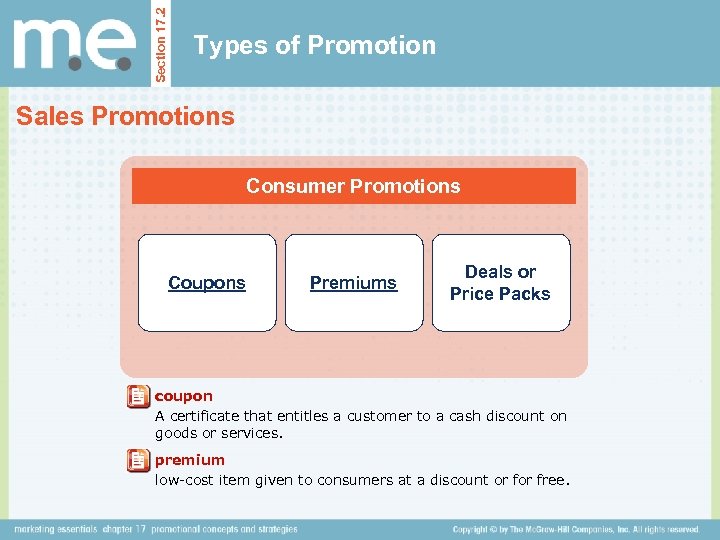 m.e.

Section 17.2

Types of Promotion

Sales Promotions

Consumer Promotions

Coupons

Premiums

Deals or Price Packs

coupon
A certificate that entitles a customer to a cash discount on goods or services.

premium
low-cost item given to consumers at a discount or for free.

marketing essentials chapter 17 promotional concepts and strategies

Copyright © by The McGraw-Hill Companies, Inc. All rights reserved.